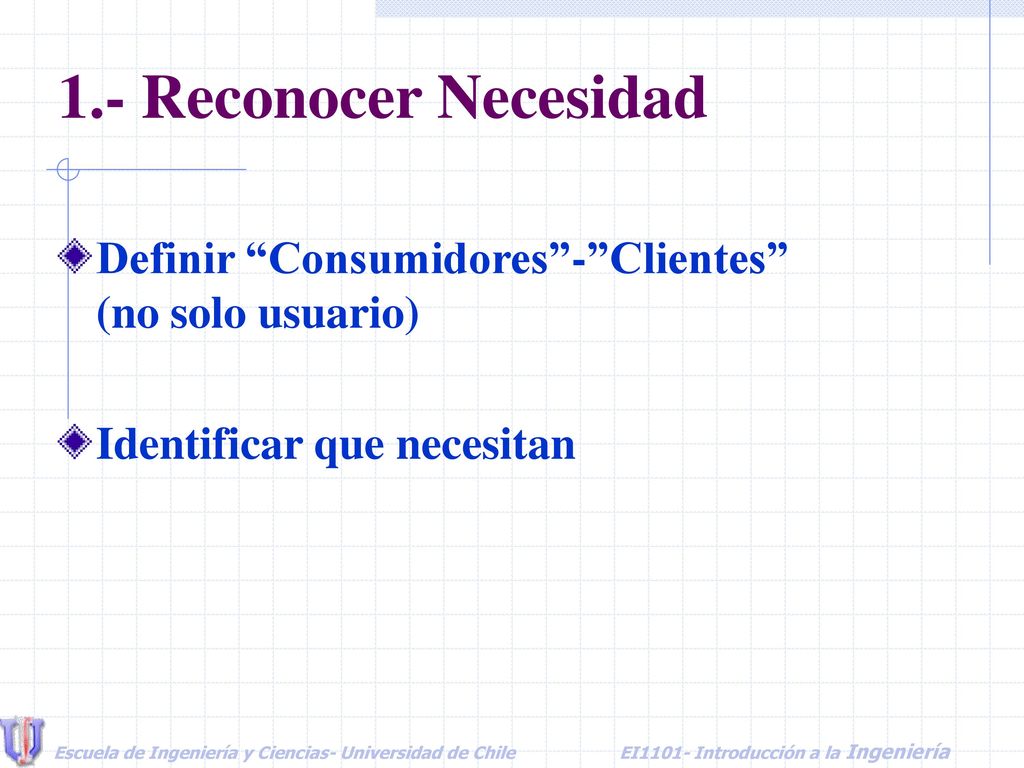 1.- Reconocer Necesidad

Definir “Consumidores”-”Clientes” (no solo usuario)

Identificar que necesitan

Escuela de Ingeniería y Ciencias- Universidad de Chile

EI1101- Introducción a la Ingeniería